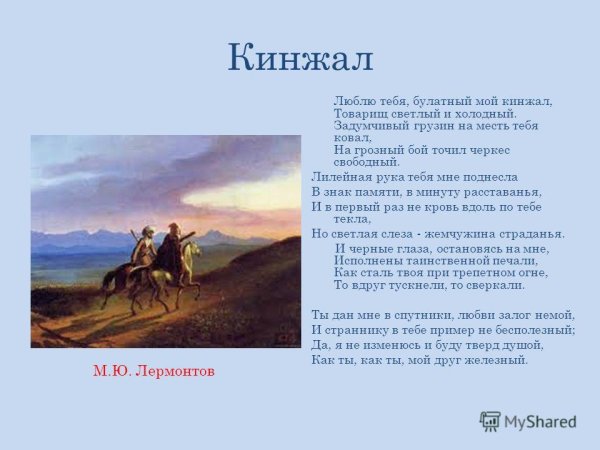 Кинжал

Люблю тебя, булатный мой кинжал,
Товарищ светлый и холодный.
Задумчивый грузин на месть тебя ковал,
На грозный бой точил черкес свободный.

Лилейная рука тебя мне поднесла
В знак памяти, в минуту расставанья,
И в первый раз не кровь вдоль по тебе текла,
Но светлая слеза - жемчужина страданья.

И черные глаза, остановясь на мне,
Исполнены таинственной печали,
Как сталь твоя при трепетном огне,
То вдруг тускнели, то сверкали.

Ты дан мне в спутники, любви залог немой,
И страннику в тебе пример не бесполезный;
Да, я не изменюсь и буду тверд душой,
Как ты, как ты, мой друг железный.

М.Ю. Лермонтов

MyShared